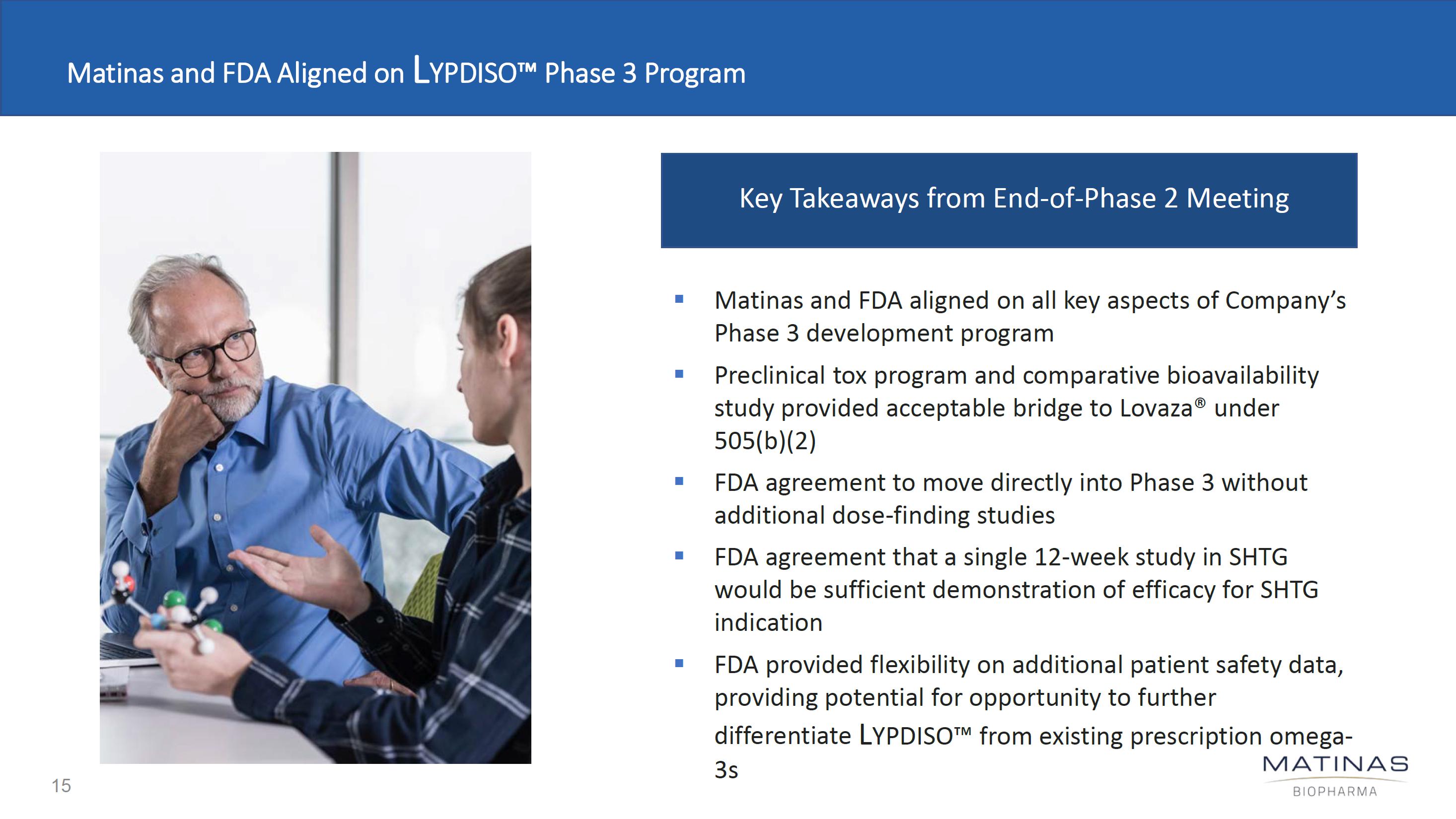 Matinas and FDA Aligned on LYPDISO™ Phase 3 Program

Key Takeaways from End-of-Phase 2 Meeting

▪ Matinas and FDA aligned on all key aspects of Company's Phase 3 development program

▪ Preclinical tox program and comparative bioavailability study provided acceptable bridge to Lovaza® under 505(b)(2)

▪ FDA agreement to move directly into Phase 3 without additional dose-finding studies

▪ FDA agreement that a single 12-week study in SHTG would be sufficient demonstration of efficacy for SHTG indication

▪ FDA provided flexibility on additional patient safety data, providing potential for opportunity to further differentiate LYPDISO™ from existing prescription omega-3s

15

MATINAS
BIOPHARMA